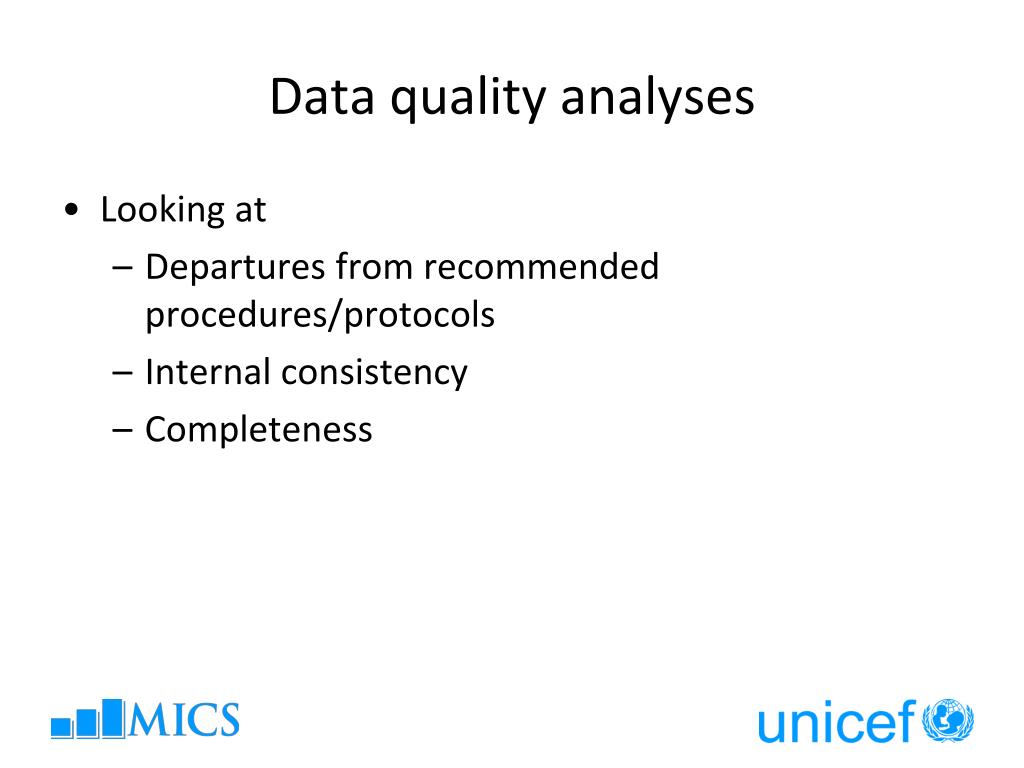 Data quality analyses

• Looking at
  – Departures from recommended procedures/protocols
  – Internal consistency
  – Completeness

MICS

unicef